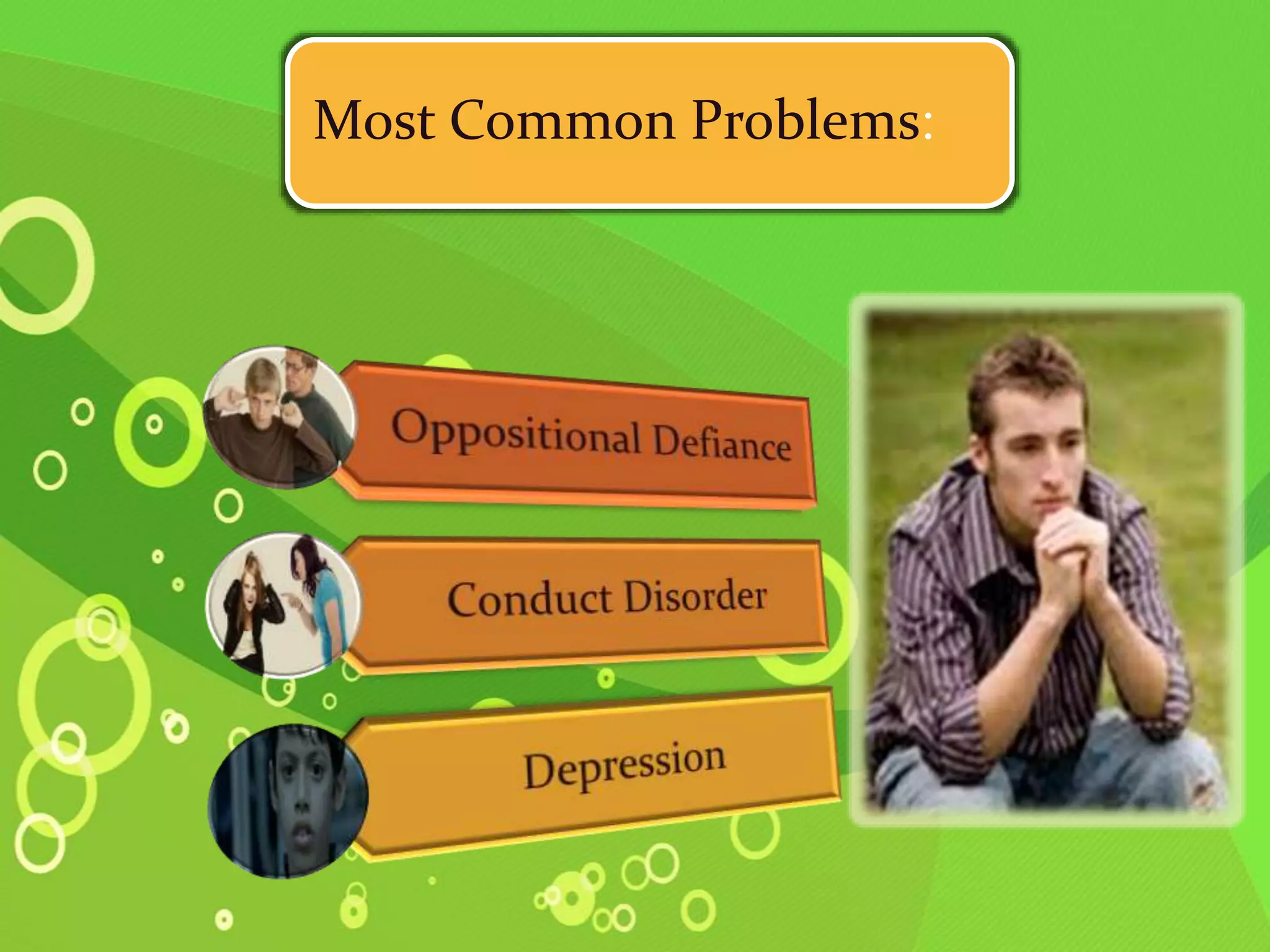 Most Common Problems:

Oppositional Defiance

Conduct Disorder

Depression